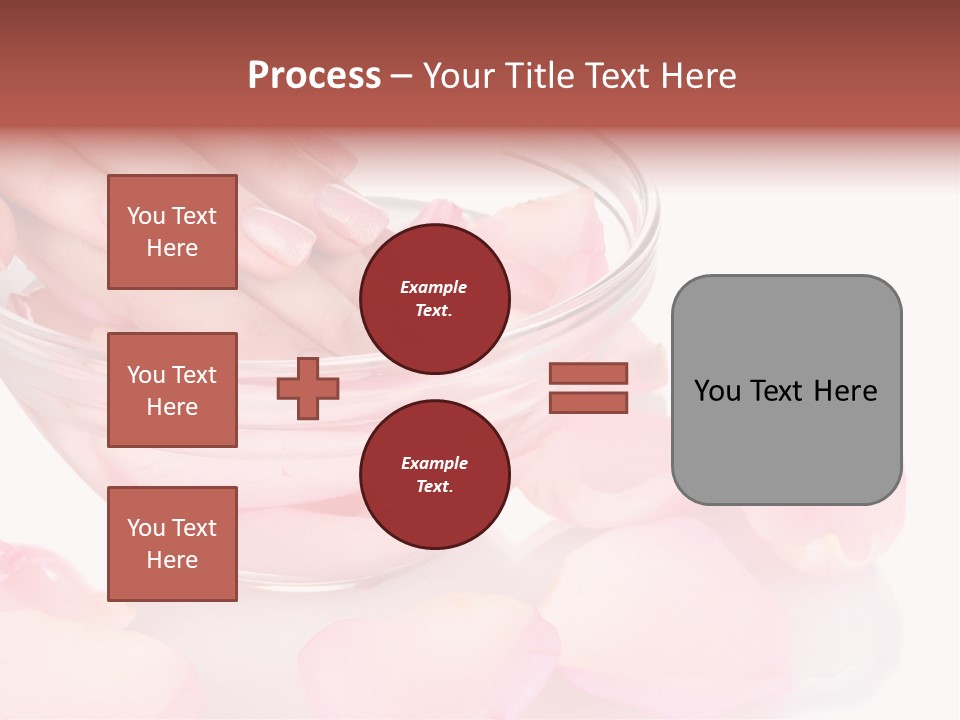 Process – Your Title Text Here

You Text Here

You Text Here

You Text Here

Example Text.

Example Text.

You Text Here